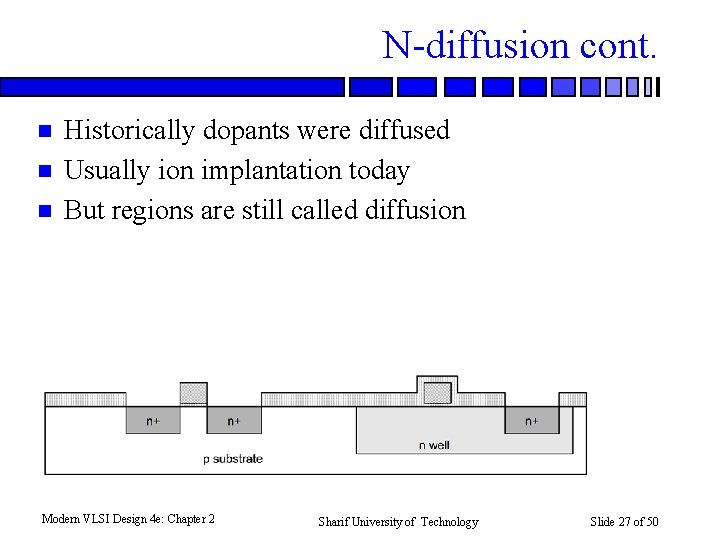 N-diffusion cont.

Historically dopants were diffused

Usually ion implantation today

But regions are still called diffusion

n+

n+

n+

n well

p substrate

Modern VLSI Design 4e: Chapter 2

Sharif University of Technology

Slide 27 of 50